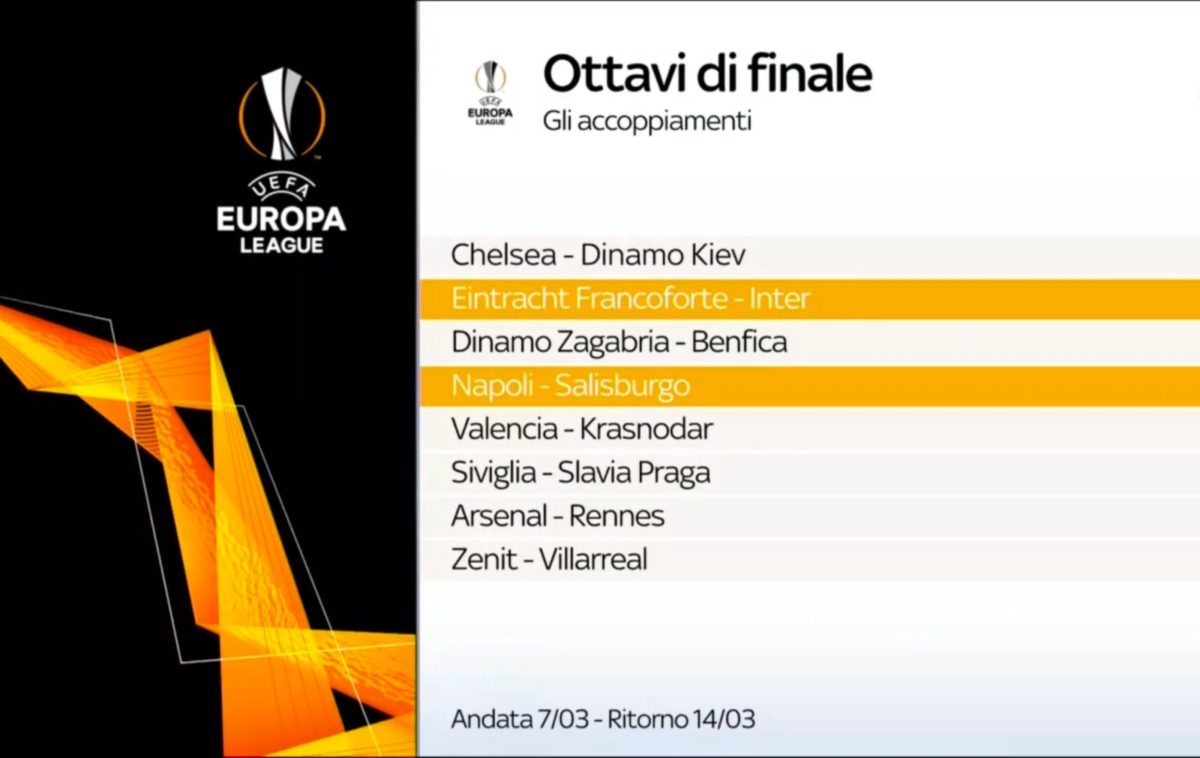 UEFA
EUROPA
LEAGUE

UEFA
EUROPA
LEAGUE

Ottavi di finale
Gli accoppiamenti

Chelsea - Dinamo Kiev
Eintracht Francoforte - Inter
Dinamo Zagabria - Benfica
Napoli - Salisburgo
Valencia - Krasnodar
Siviglia - Slavia Praga
Arsenal - Rennes
Zenit - Villarreal

Andata 7/03 - Ritorno 14/03